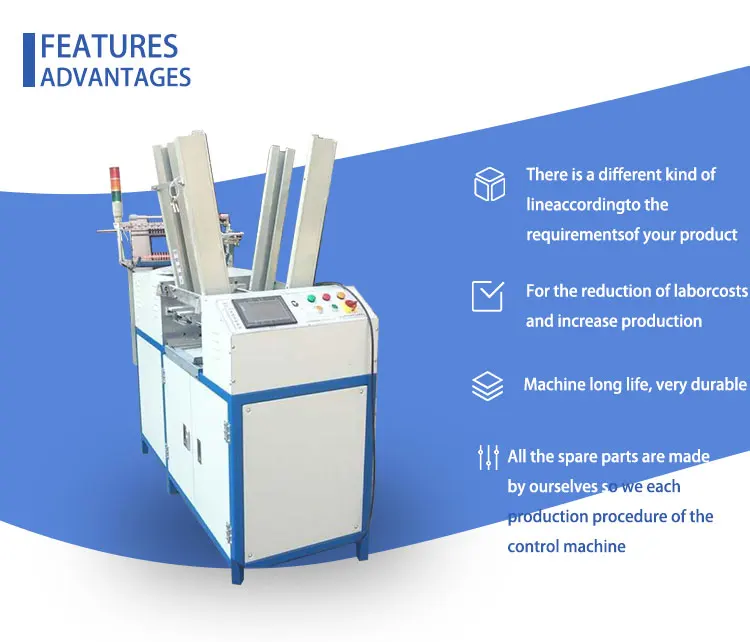 FEATURES
ADVANTAGES

There is a different kind of lineaccordingto the requirementsof your product

For the reduction of laborcosts and increase production

Machine long life, very durable

All the spare parts are made by ourselves so we each production procedure of the control machine